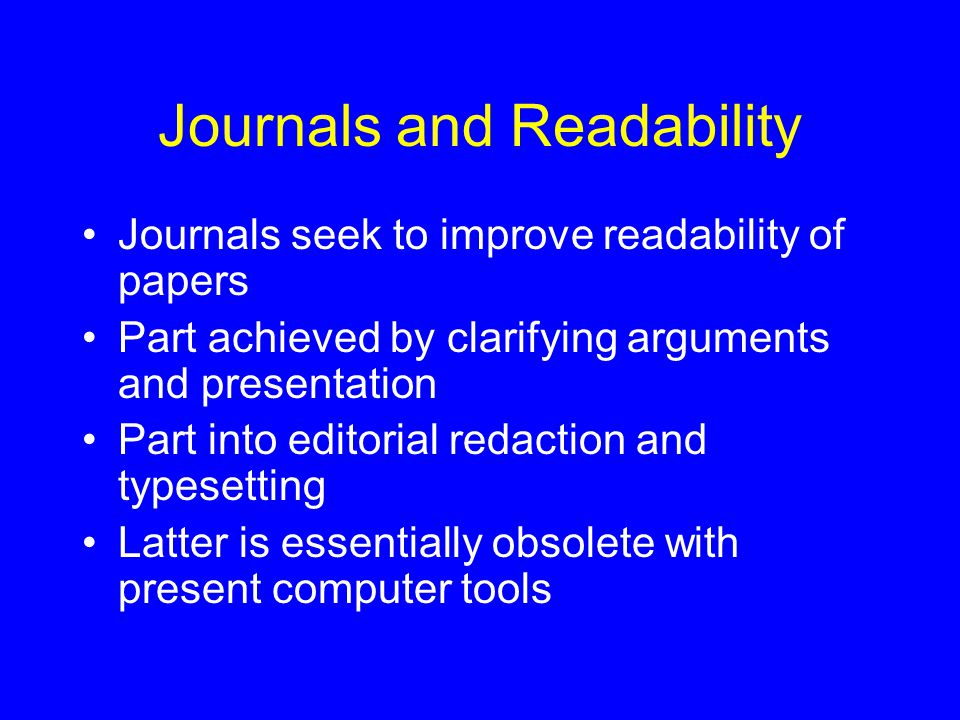 Journals and Readability

• Journals seek to improve readability of papers
• Part achieved by clarifying arguments and presentation
• Part into editorial redaction and typesetting
• Latter is essentially obsolete with present computer tools